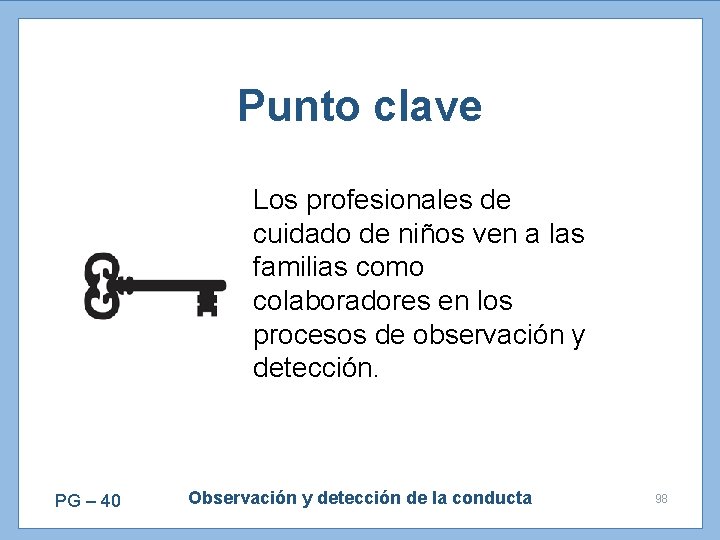 Punto clave

Los profesionales de cuidado de niños ven a las familias como colaboradores en los procesos de observación y detección.

PG – 40

Observación y detección de la conducta

98